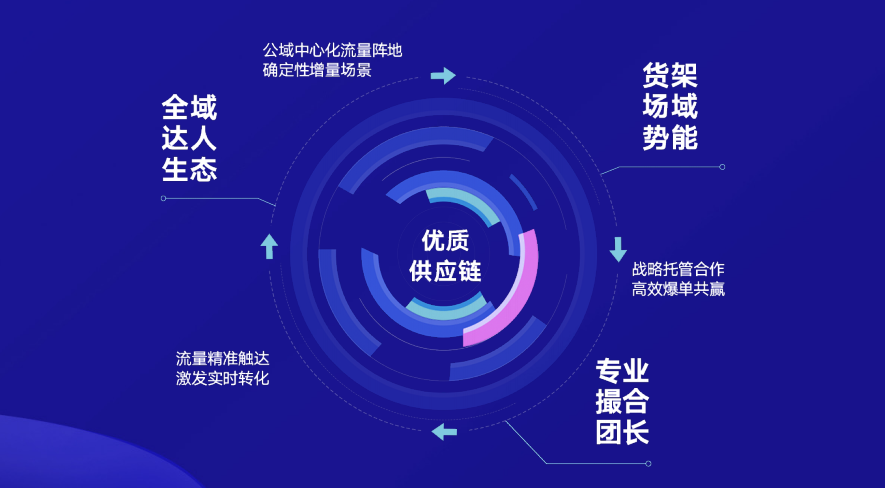 公域中心化流量阵地
确定性增量场景

全域
达人
生态

货架
场域
势能

优质
供应链

战略托管合作
高效爆单共赢

流量精准触达
激发实时转化

专业
撮合
团长